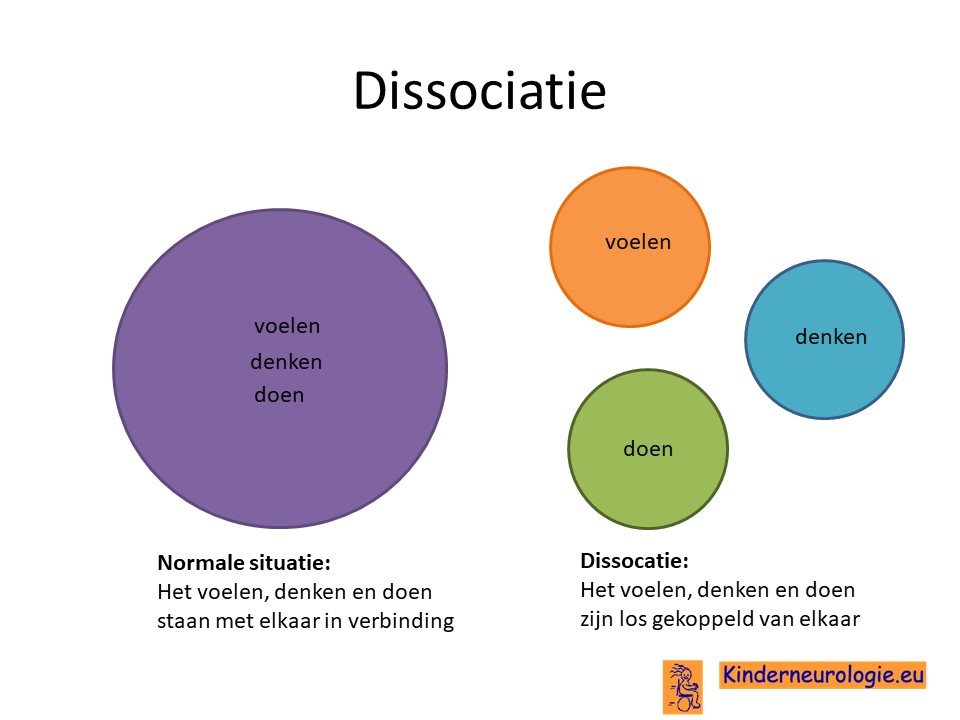 Dissociatie

voelen
denken
doen

voelen

denken

doen

**Normale situatie:**
Het voelen, denken en doen staan met elkaar in verbinding

**Dissocatie:**
Het voelen, denken en doen zijn los gekoppeld van elkaar

Kinderneurologie.eu